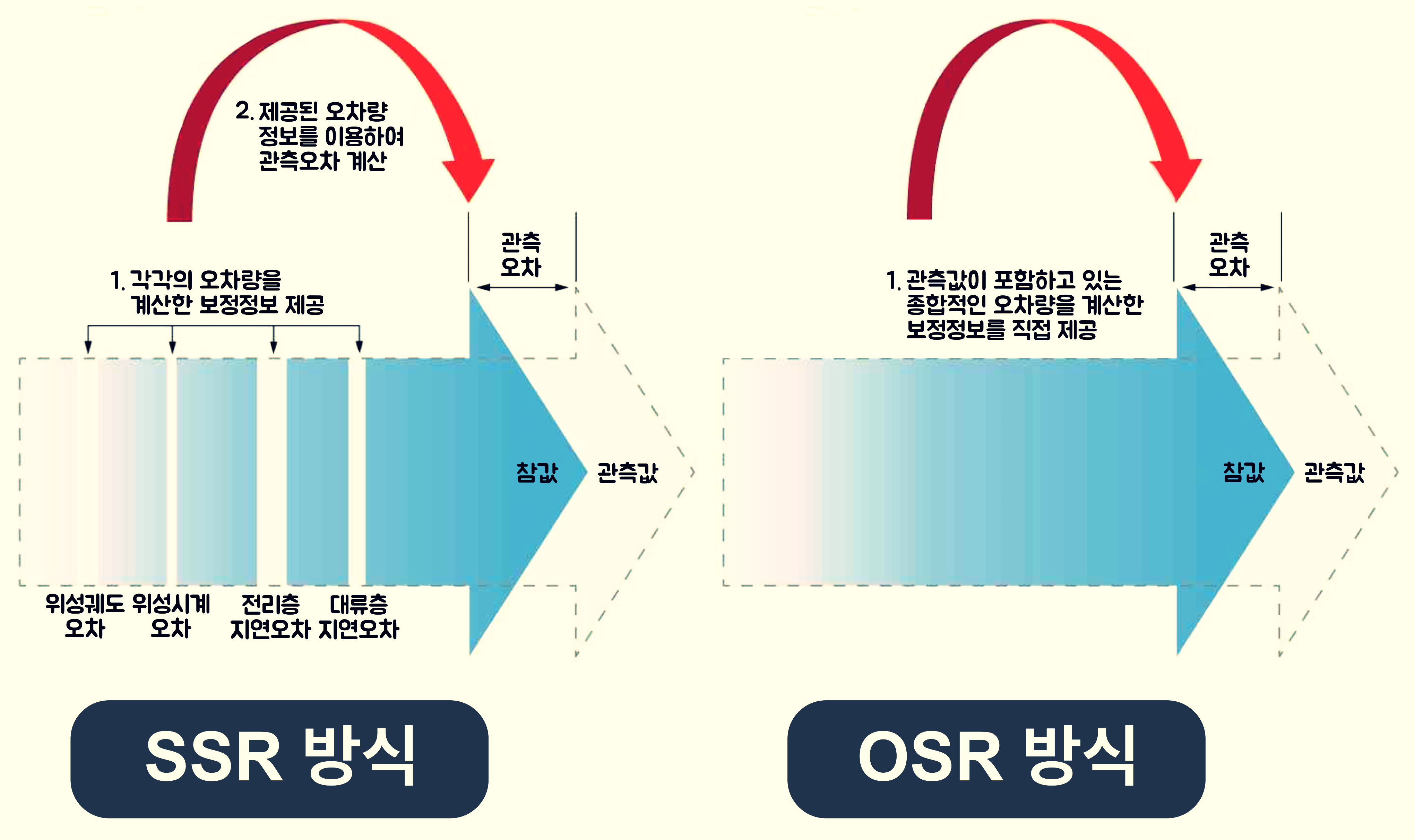 2. 제공된 오차량 정보를 이용하여 관측오차 계산

관측 오차

1. 각각의 오차량을 계산한 보정정보 제공

참값

관측값

위성궤도 오차

위성시계 오차

전리층 지연오차

대류층 지연오차

SSR 방식

관측 오차

1. 관측값이 포함하고 있는 종합적인 오차량을 계산한 보정정보를 직접 제공

참값

관측값

OSR 방식